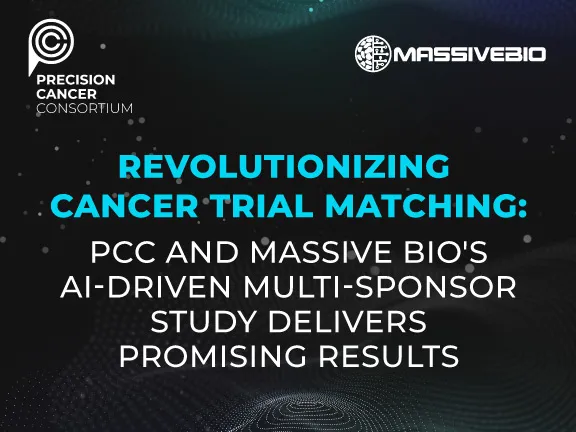 PRECISION CANCER CONSORTIUM

MASSIVEBIO

REVOLUTIONIZING CANCER TRIAL MATCHING:

PCC AND MASSIVE BIO'S AI-DRIVEN MULTI-SPONSOR STUDY DELIVERS PROMISING RESULTS